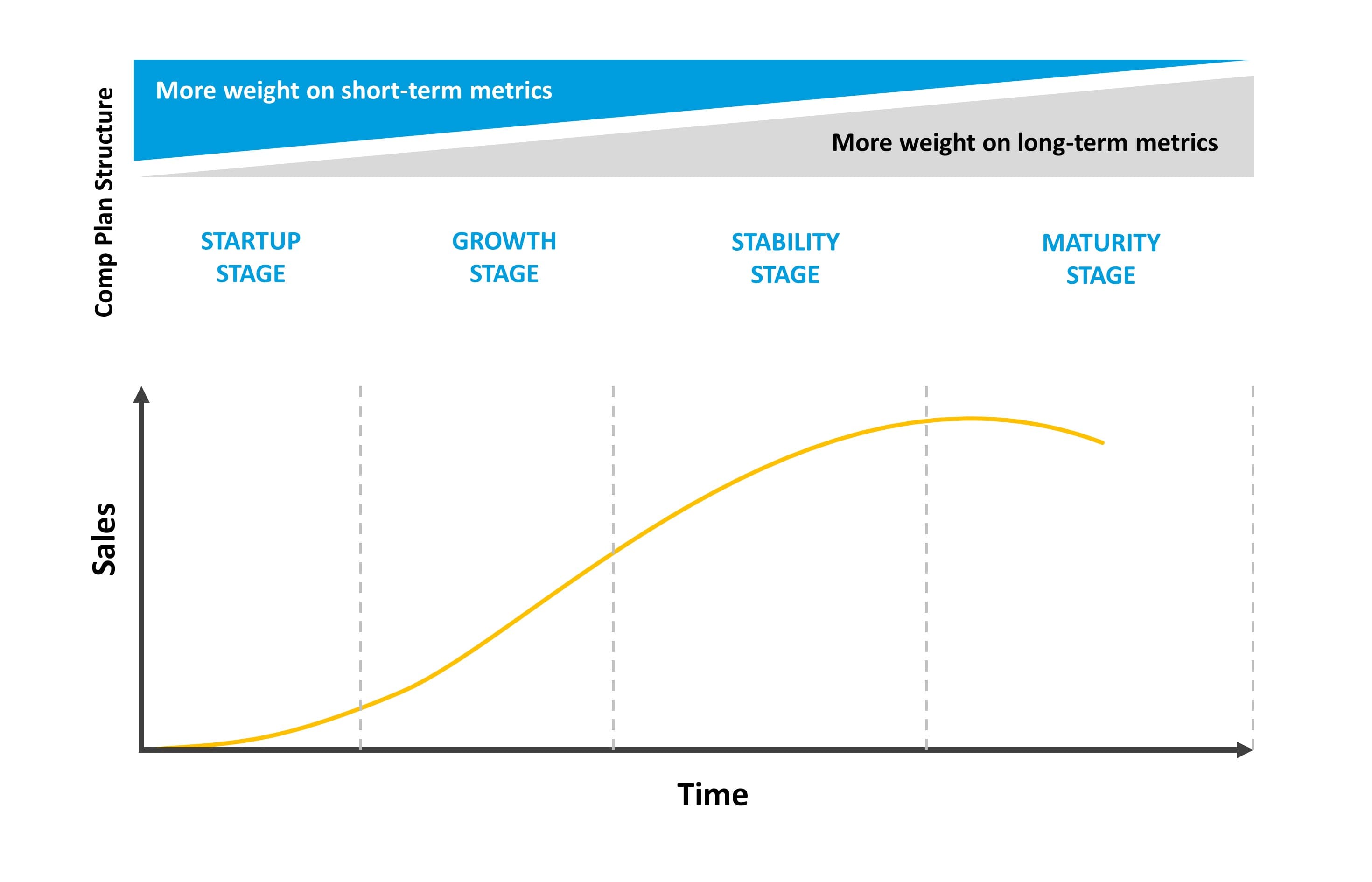 Comp Plan Structure

More weight on short-term metrics

More weight on long-term metrics

STARTUP STAGE

GROWTH STAGE

STABILITY STAGE

MATURITY STAGE

Sales

Time